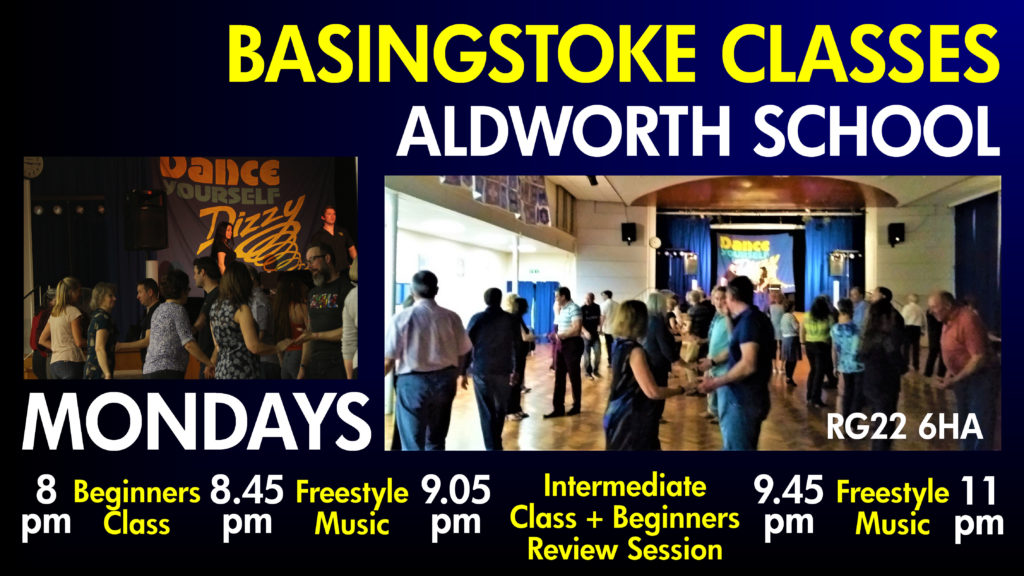 BASINGSTOKE CLASSES
ALDWORTH SCHOOL

Dance YOURSELF Dizzy

Dance YOURSELF

MONDAYS

RG22 6HA

8 pm Beginners Class 8.45 pm Freestyle Music 9.05 pm Intermediate Class + Beginners Review Session 9.45 pm Freestyle Music 11 pm